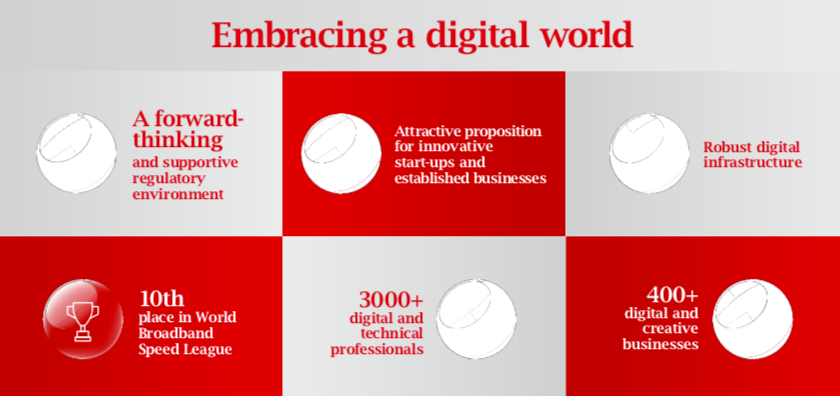 Embracing a digital world

A forward-thinking and supportive regulatory environment

Attractive proposition for innovative start-ups and established businesses

Robust digital infrastructure

10th place in World Broadband Speed League

3000+ digital and technical professionals

400+ digital and creative businesses